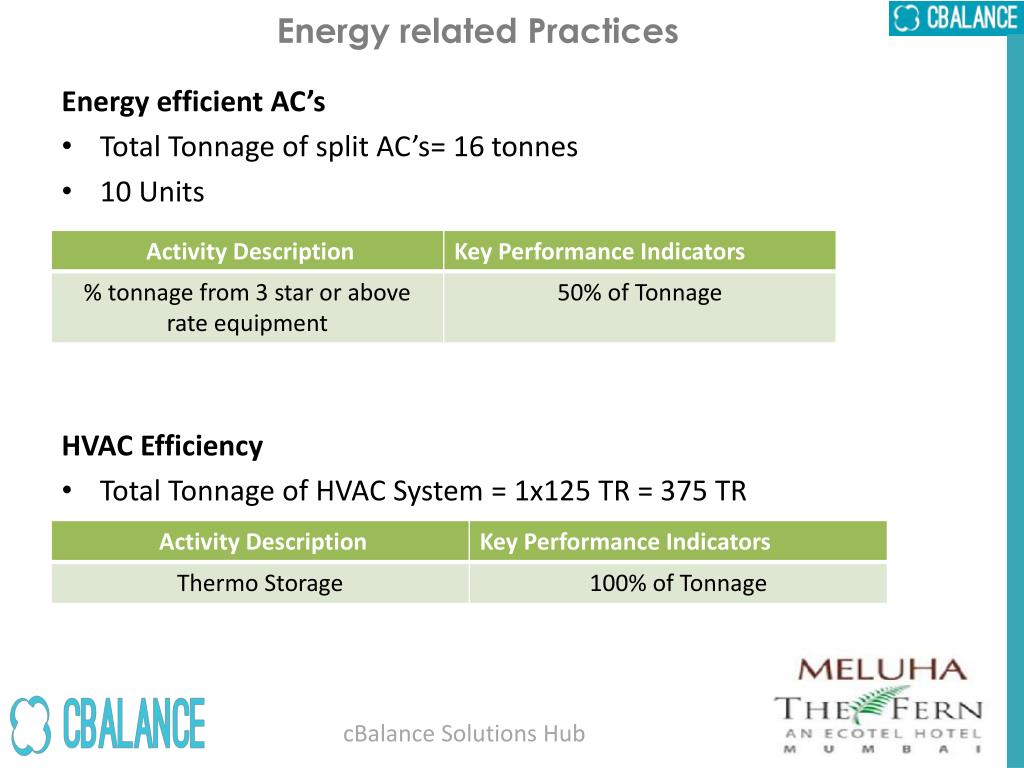 Energy related Practices

CBALANCE

Energy efficient AC's

• Total Tonnage of split AC's= 16 tonnes
• 10 Units

| Activity Description | Key Performance Indicators |
|---|---|
| % tonnage from 3 star or above rate equipment | 50% of Tonnage |

HVAC Efficiency

• Total Tonnage of HVAC System = 1x125 TR = 375 TR

| Activity Description | Key Performance Indicators |
|---|---|
| Thermo Storage | 100% of Tonnage |

CBALANCE

cBalance Solutions Hub

MELUHA
THE FERN
AN ECOTEL HOTEL
MUMBAI